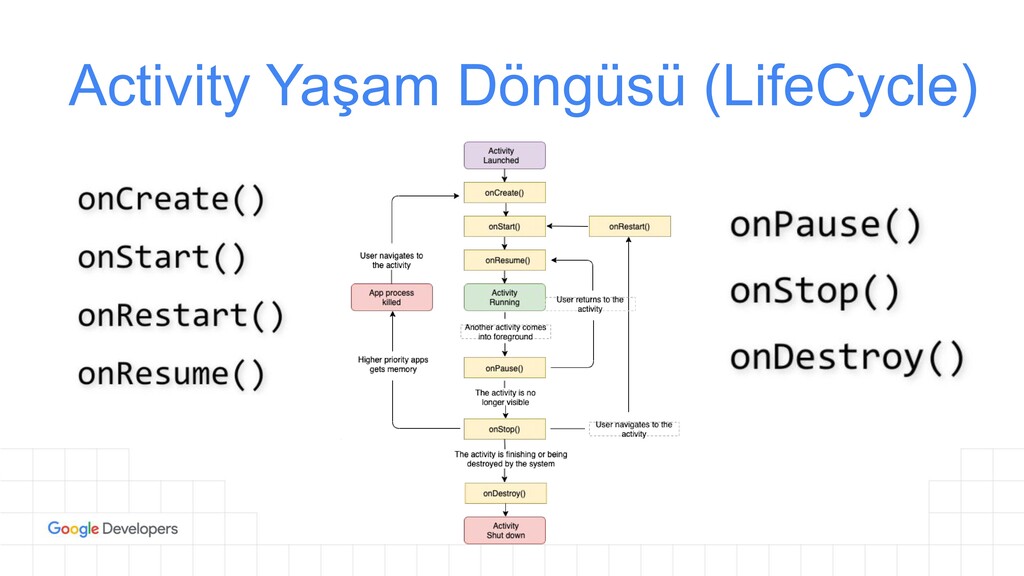 Activity Yaşam Döngüsü (LifeCycle)

onCreate()

onStart()

onRestart()

onResume()

Activity Launched

onCreate()

onStart()

onRestart()

User navigates to the activity

onResume()

App process killed

Activity Running

User returns to the activity

Another activity comes into foreground

Higher priority apps gets memory

onPause()

The activity is no longer visible

onStop()

User navigates to the activity

The activity is finishing or being destroyed by the system

onDestroy()

Activity Shut down

onPause()

onStop()

onDestroy()

Google Developers